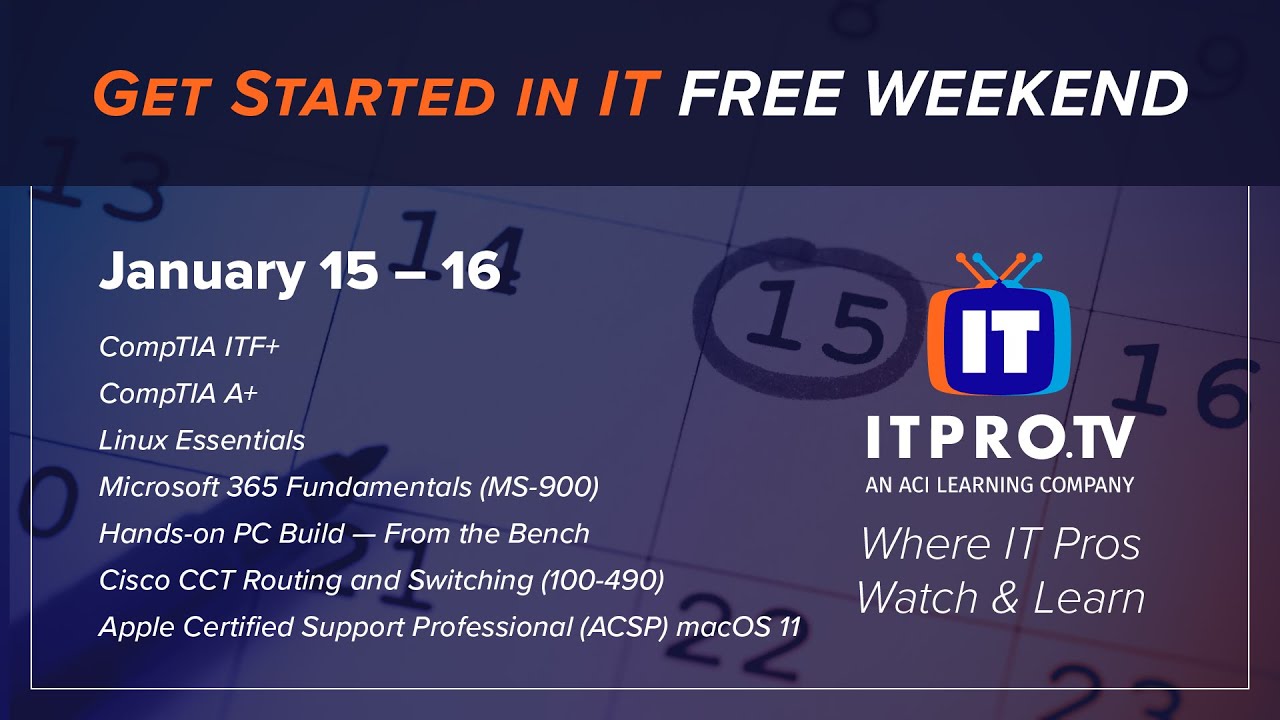 GET STARTED IN IT FREE WEEKEND

January 15 – 16

CompTIA ITF+
CompTIA A+
Linux Essentials
Microsoft 365 Fundamentals (MS-900)
Hands-on PC Build — From the Bench
Cisco CCT Routing and Switching (100-490)
Apple Certified Support Professional (ACSP) macOS 11

IT
ITPRO.TV
AN ACI LEARNING COMPANY
Where IT Pros Watch & Learn